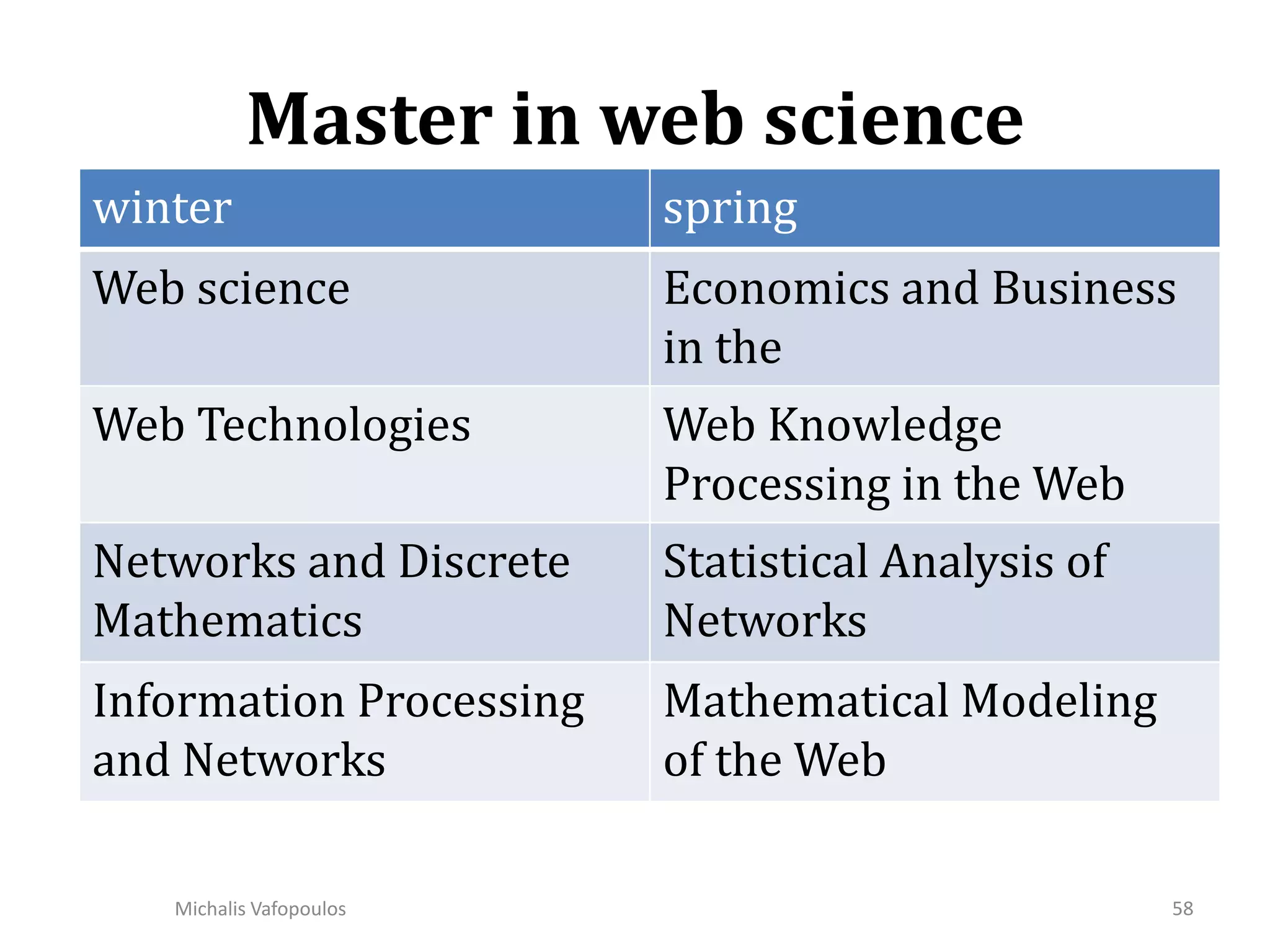 Master in web science

| winter | spring |
|---|---|
| Web science | Economics and Business in the |
| Web Technologies | Web Knowledge Processing in the Web |
| Networks and Discrete Mathematics | Statistical Analysis of Networks |
| Information Processing and Networks | Mathematical Modeling of the Web |

Michalis Vafopoulos

58